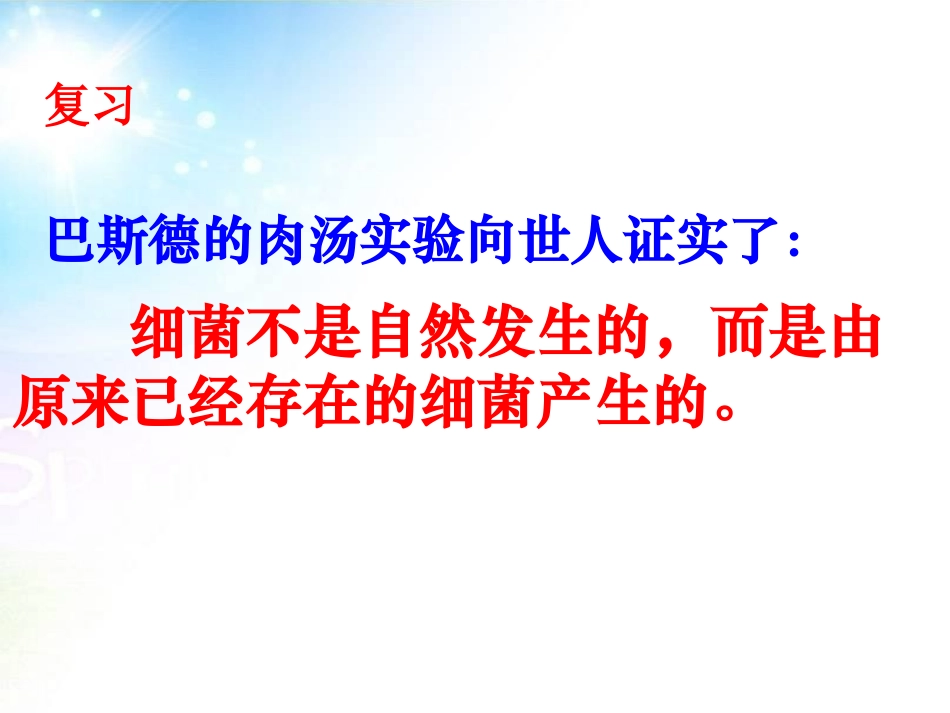 复习

巴斯德的肉汤实验向世人证实了:

细菌不是自然发生的，而是由原来已经存在的细菌产生的。